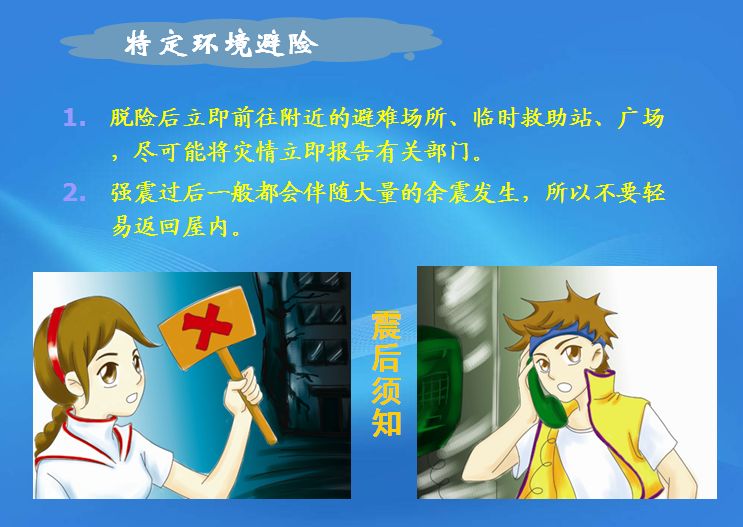 特定环境避险

1. 脱险后立即前往附近的避难场所、临时救助站、广场，尽可能将灾情立即报告有关部门。

2. 强震过后一般都会伴随大量的余震发生，所以不要轻易返回屋内。

震后须知